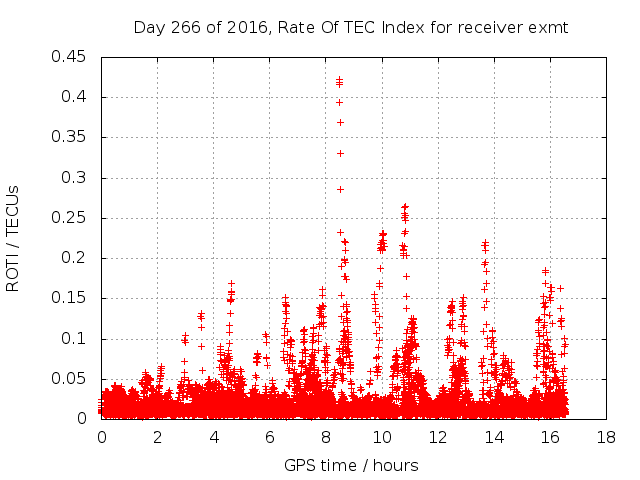 Day 266 of 2016, Rate Of TEC Index for receiver exmt

ROTI / TECUs

0.45
0.4
0.35
0.3
0.25
0.2
0.15
0.1
0.05
0

0 2 4 6 8 10 12 14 16 18

GPS time / hours